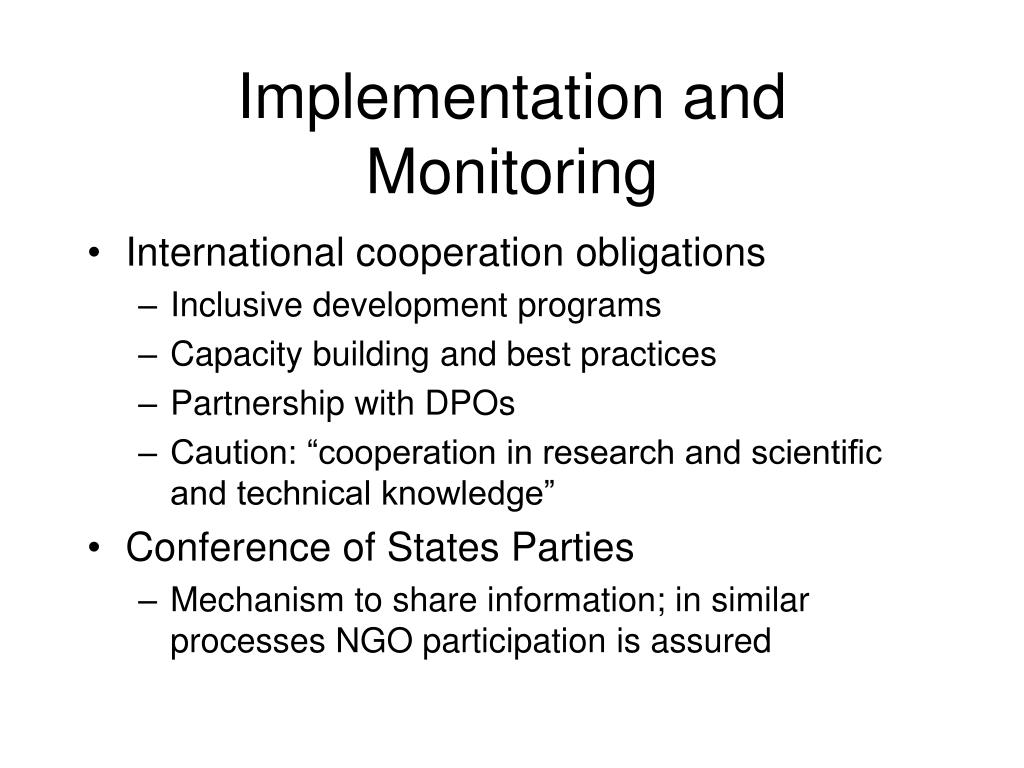 Implementation and Monitoring

• International cooperation obligations
– Inclusive development programs
– Capacity building and best practices
– Partnership with DPOs
– Caution: “cooperation in research and scientific and technical knowledge”

• Conference of States Parties
– Mechanism to share information; in similar processes NGO participation is assured